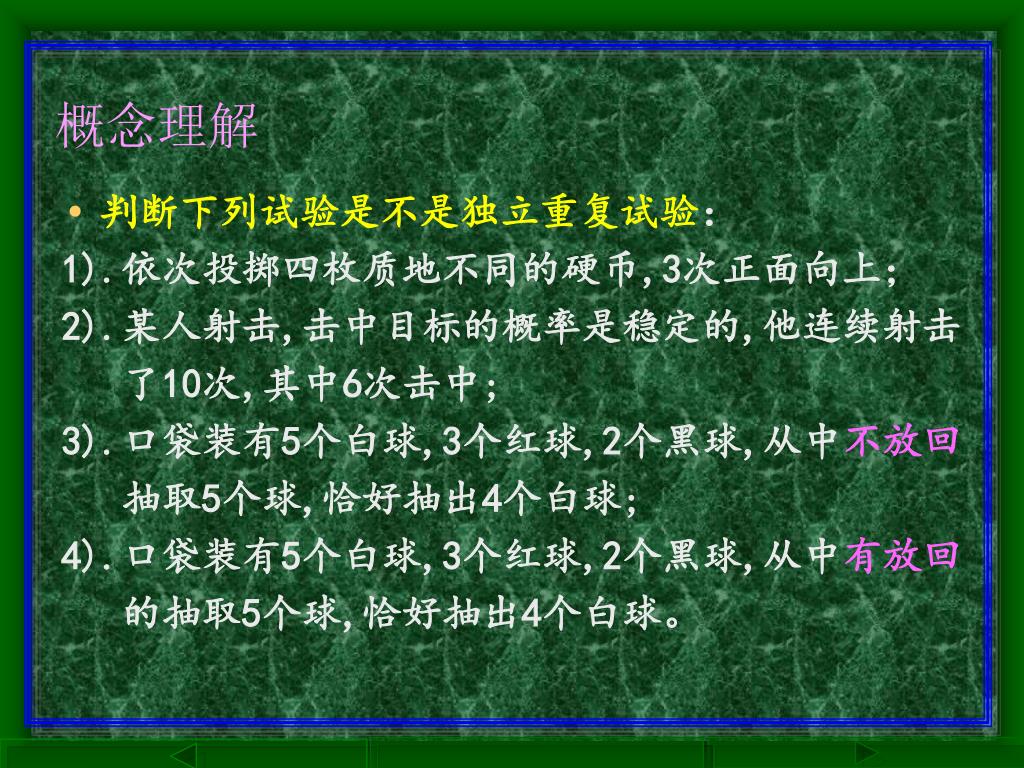 概念理解

• 判断下列试验是不是独立重复试验：

1).依次投掷四枚质地不同的硬币,3次正面向上；

2).某人射击,击中目标的概率是稳定的,他连续射击了10次,其中6次击中；

3).口袋装有5个白球,3个红球,2个黑球,从中不放回抽取5个球,恰好抽出4个白球；

4).口袋装有5个白球,3个红球,2个黑球,从中有放回的抽取5个球,恰好抽出4个白球。